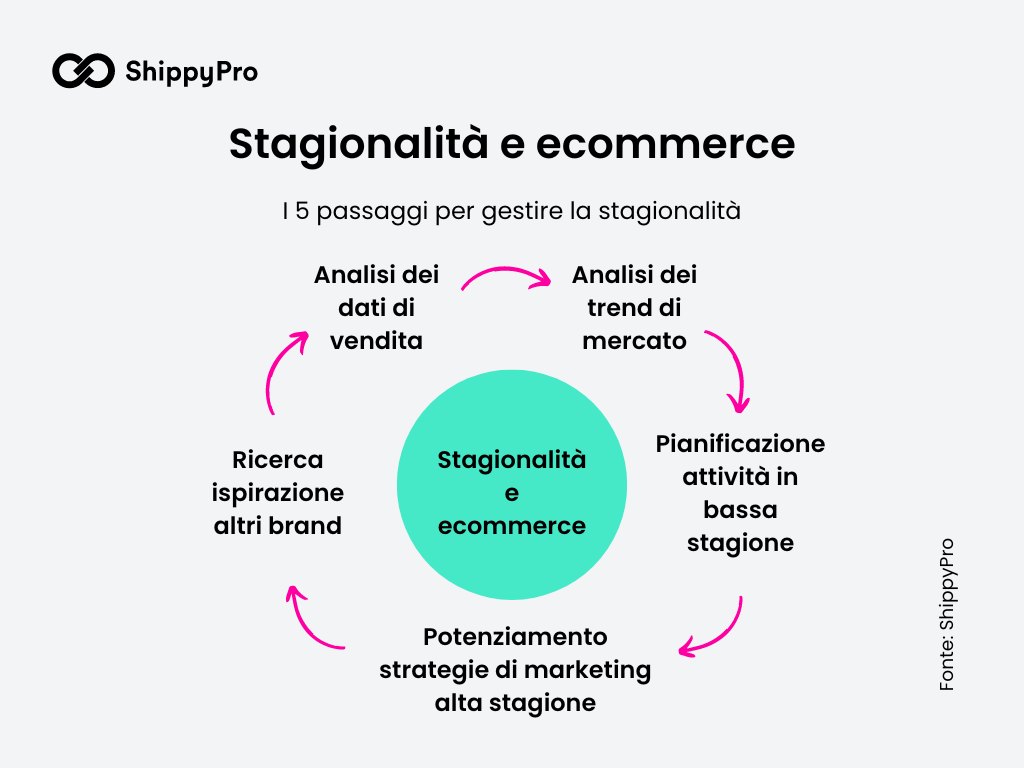 ShippyPro

Stagionalità e ecommerce

I 5 passaggi per gestire la stagionalità

Analisi dei dati di vendita

Analisi dei trend di mercato

Pianificazione attività in bassa stagione

Potenziamento strategie di marketing alta stagione

Ricerca ispirazione altri brand

Stagionalità e ecommerce

Fonte: ShippyPro